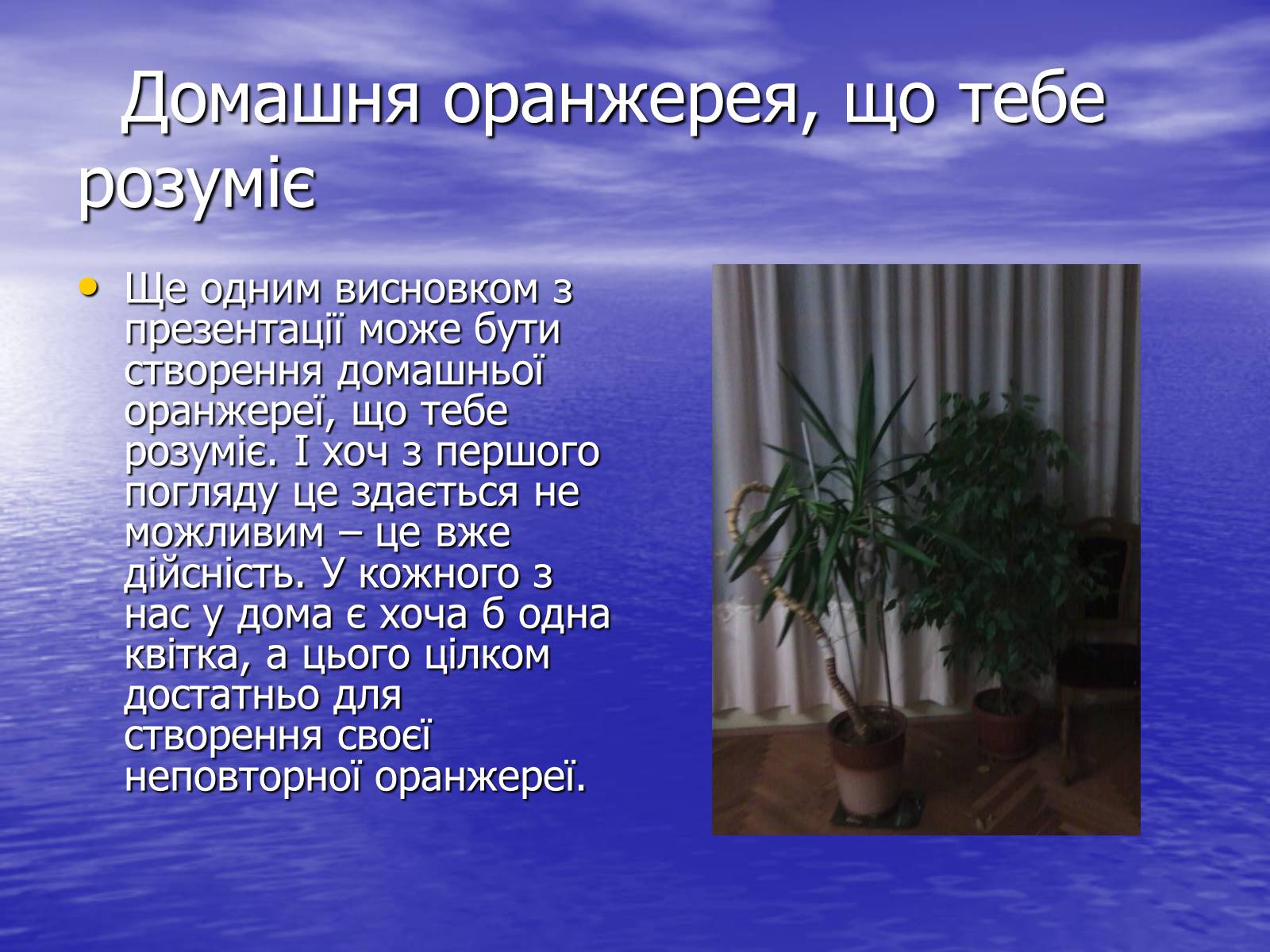 Домашня оранжерея, що тебе розуміє

• Ще одним висновком з презентації може бути створення домашньої оранжереї, що тебе розуміє. І хоч з першого погляду це здається не можливим – це вже дійсність. У кожного з нас у дома є хоча б одна квітка, а цього цілком достатньо для створення своєї неповторної оранжереї.